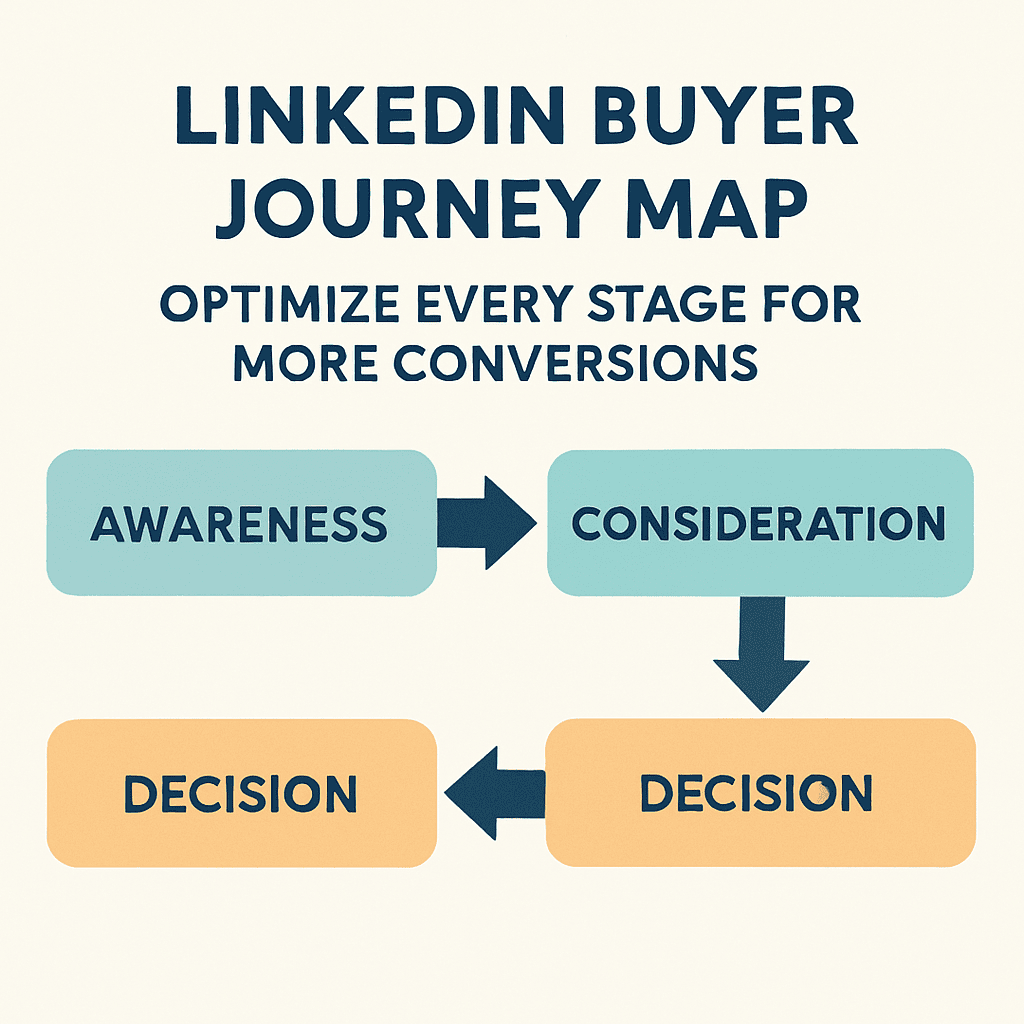 LINKEDIN BUYER JOURNEY MAP

OPTIMIZE EVERY STAGE FOR MORE CONVERSIONS

AWARENESS

CONSIDERATION

DECISION

DECISION